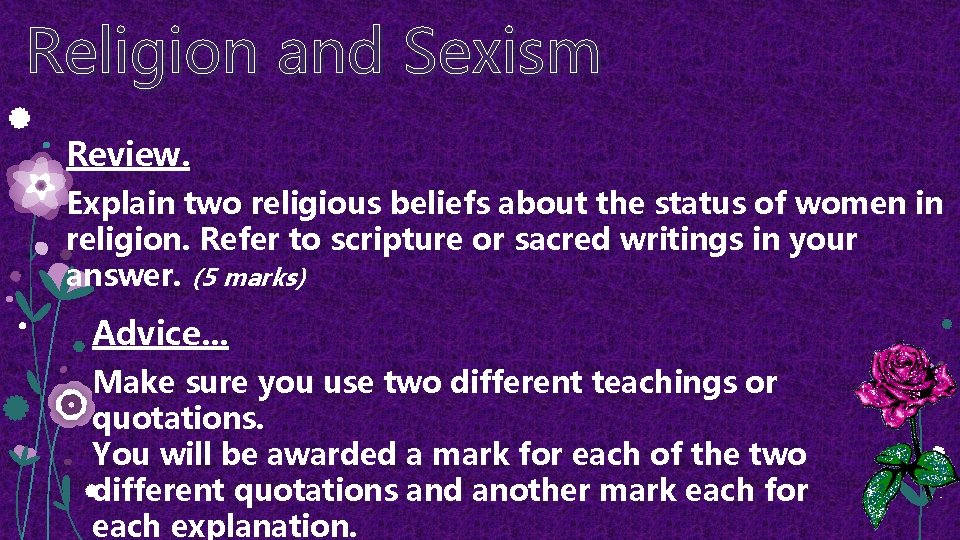 Religion and Sexism

Review.

Explain two religious beliefs about the status of women in religion. Refer to scripture or sacred writings in your answer. (5 marks)

Advice...

Make sure you use two different teachings or quotations.

You will be awarded a mark for each of the two different quotations and another mark each for each explanation.